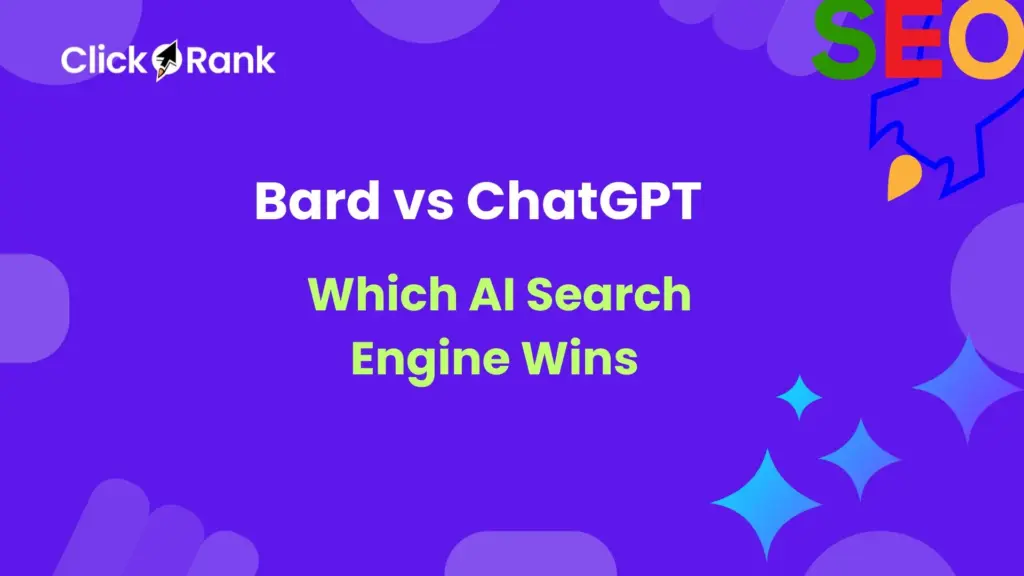 ClickRank

SEO

Bard vs ChatGPT

Which AI Search Engine Wins